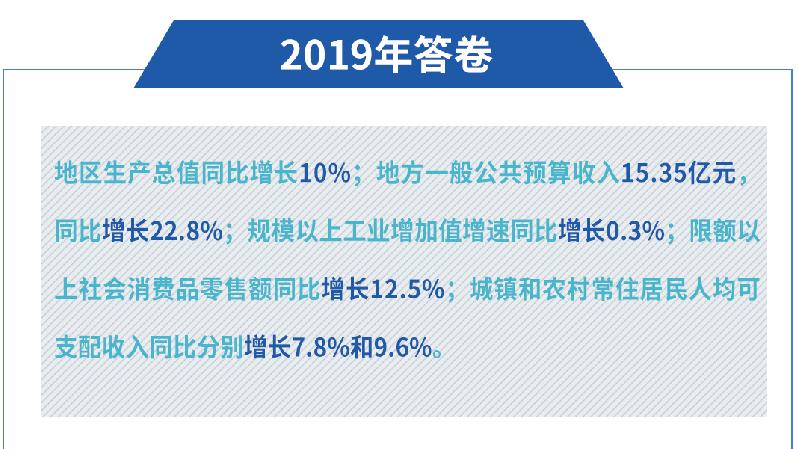 2019年答卷

地区生产总值同比增长10%；地方一般公共预算收入15.35亿元，同比增长22.8%；规模以上工业增加值增速同比增长0.3%；限额以上社会消费品零售额同比增长12.5%；城镇和农村常住居民人均可支配收入同比分别增长7.8%和9.6%。